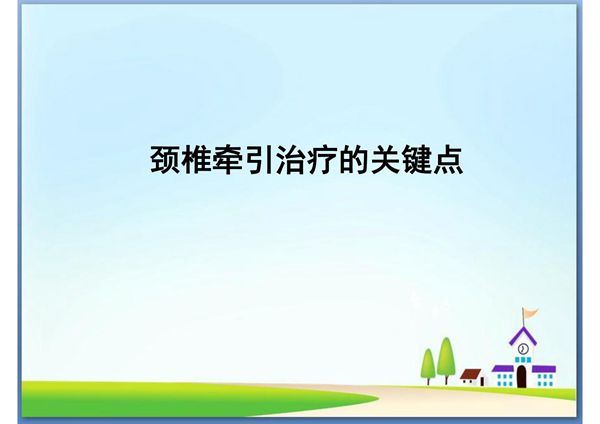 颈椎牵引治疗的关键点